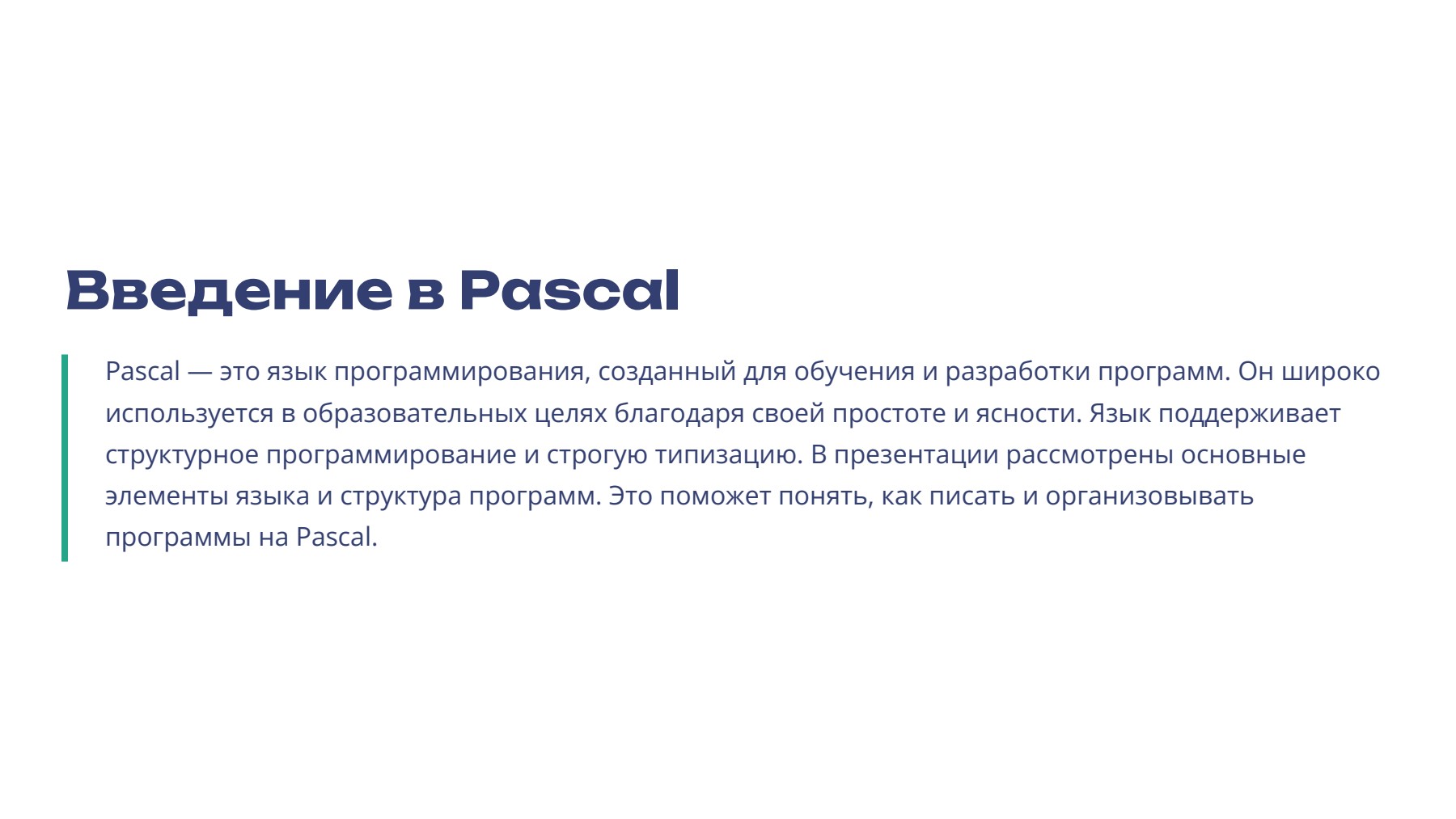 Введение в Pascal

Pascal — это язык программирования, созданный для обучения и разработки программ. Он широко используется в образовательных целях благодаря своей простоте и ясности. Язык поддерживает структурное программирование и строгую типизацию. В презентации рассмотрены основные элементы языка и структура программ. Это поможет понять, как писать и организовывать программы на Pascal.